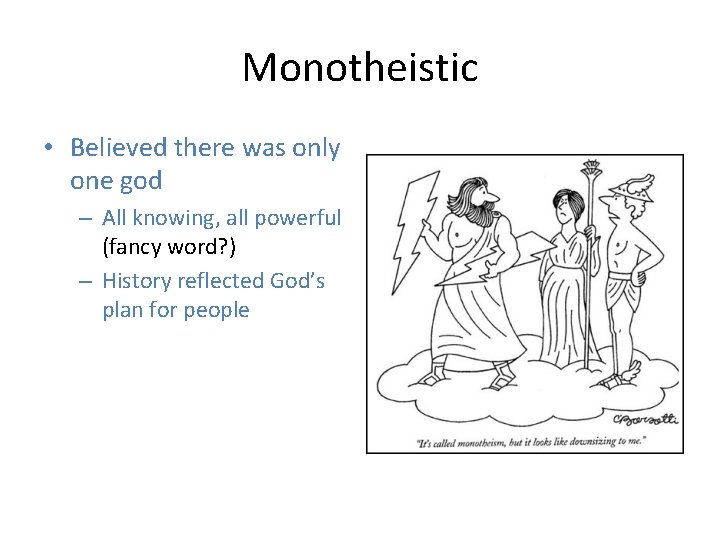 Monotheistic

• Believed there was only one god
  – All knowing, all powerful (fancy word?)
  – History reflected God's plan for people

CBarsotti

"It's called monotheism, but it looks like downsizing to me."